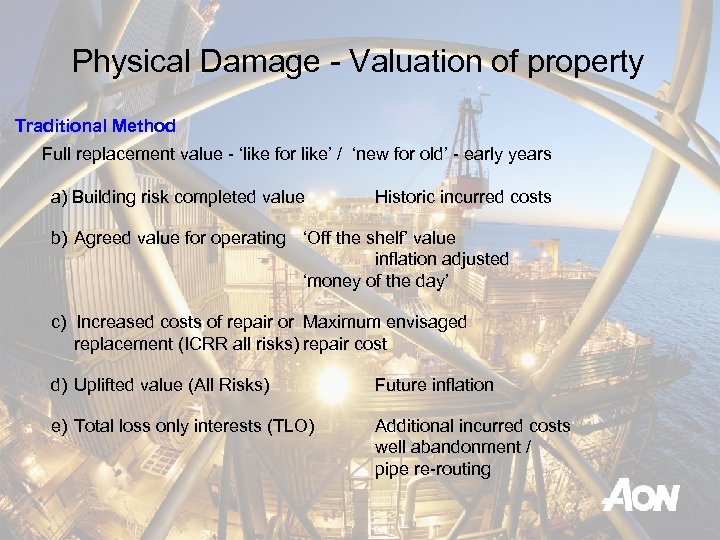 Physical Damage - Valuation of property

Traditional Method

Full replacement value - 'like for like' / 'new for old' - early years

a) Building risk completed value Historic incurred costs

b) Agreed value for operating 'Off the shelf' value inflation adjusted 'money of the day'

c) Increased costs of repair or replacement (ICRR all risks) Maximum envisaged repair cost

d) Uplifted value (All Risks) Future inflation

e) Total loss only interests (TLO) Additional incurred costs well abandonment / pipe re-routing

AON